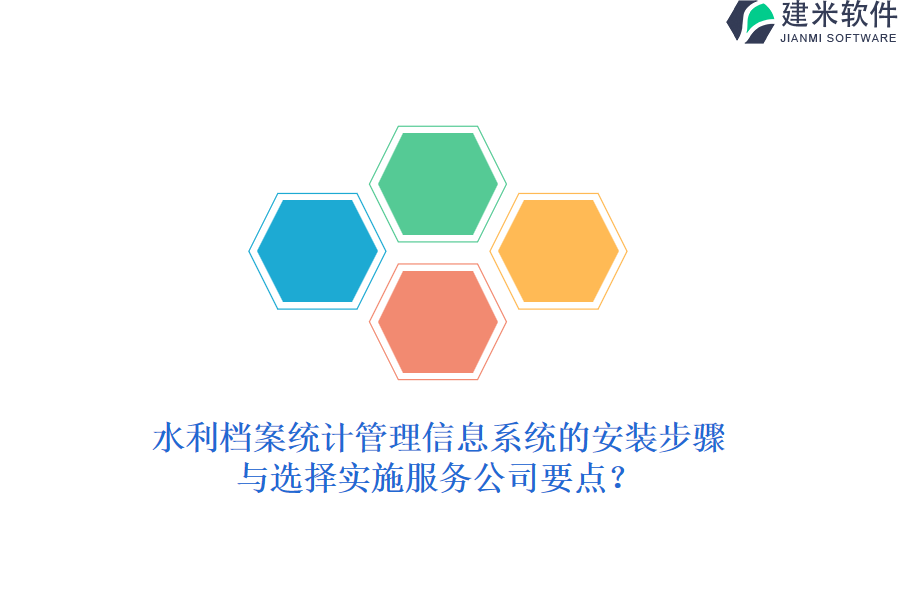 建米软件
JIANMI SOFTWARE

水利档案统计管理信息系统的安装步骤与选择实施服务公司要点？